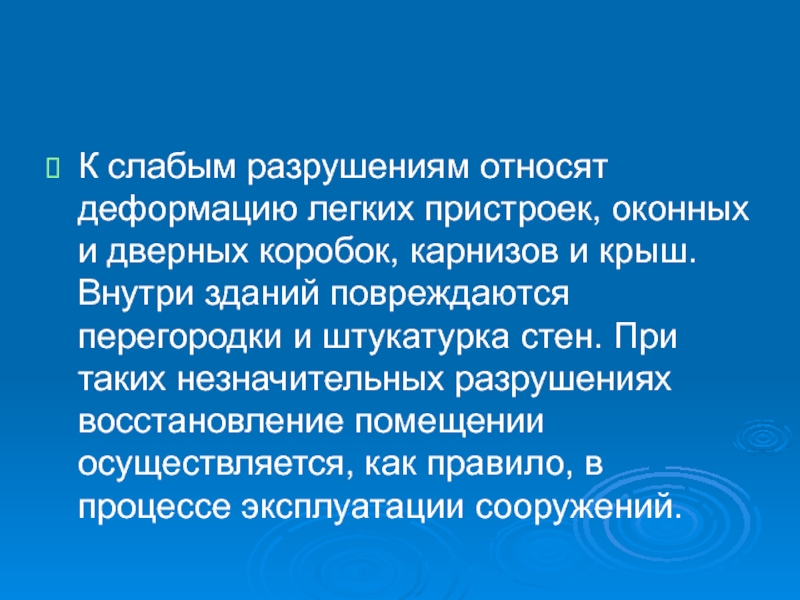 К слабым разрушениям относят деформацию легких пристроек, оконных и дверных коробок, карнизов и крыш. Внутри зданий повреждаются перегородки и штукатурка стен. При таких незначительных разрушениях восстановление помещении осуществляется, как правило, в процессе эксплуатации сооружений.